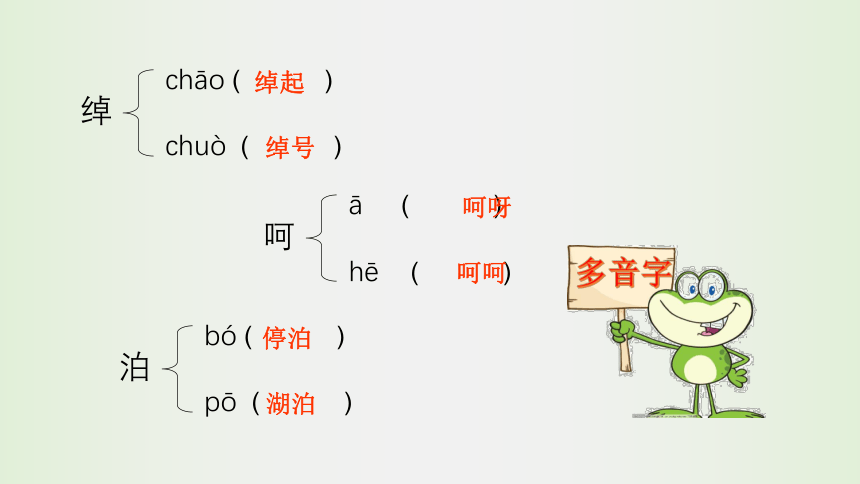 绰 chāo（ 绰起 ）
chuò（ 绰号 ）

呵 ā （ 呵呀 ）
hē （ 呵呵 ）

泊 bó（ 停泊 ）
pō（ 湖泊 ）

多音字